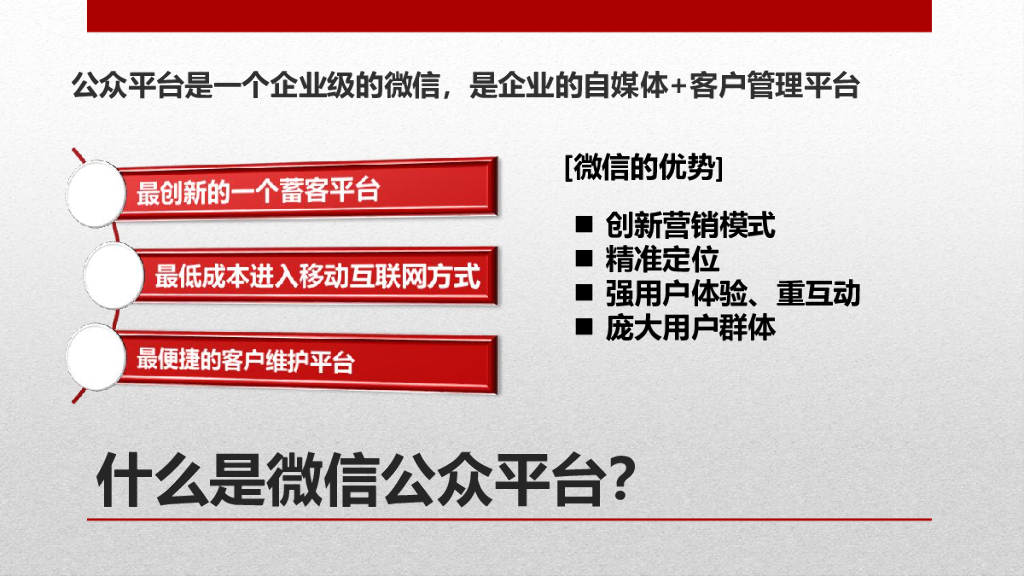 公众平台是一个企业级的微信，是企业的自媒体+客户管理平台

最创新的一个蓄客平台

最低成本进入移动互联网方式

最便捷的客户维护平台

[微信的优势]

■ 创新营销模式
■ 精准定位
■ 强用户体验、重互动
■ 庞大用户群体

什么是微信公众平台?